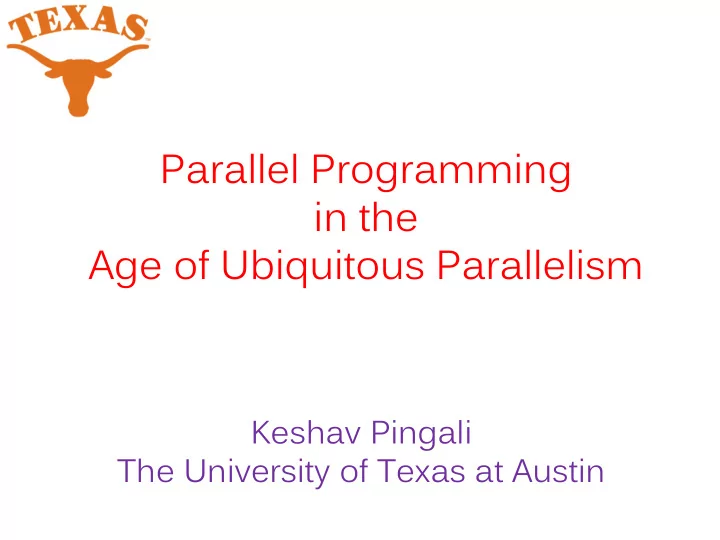 TEXAS

Parallel Programming
in the
Age of Ubiquitous Parallelism

Keshav Pingali
The University of Texas at Austin